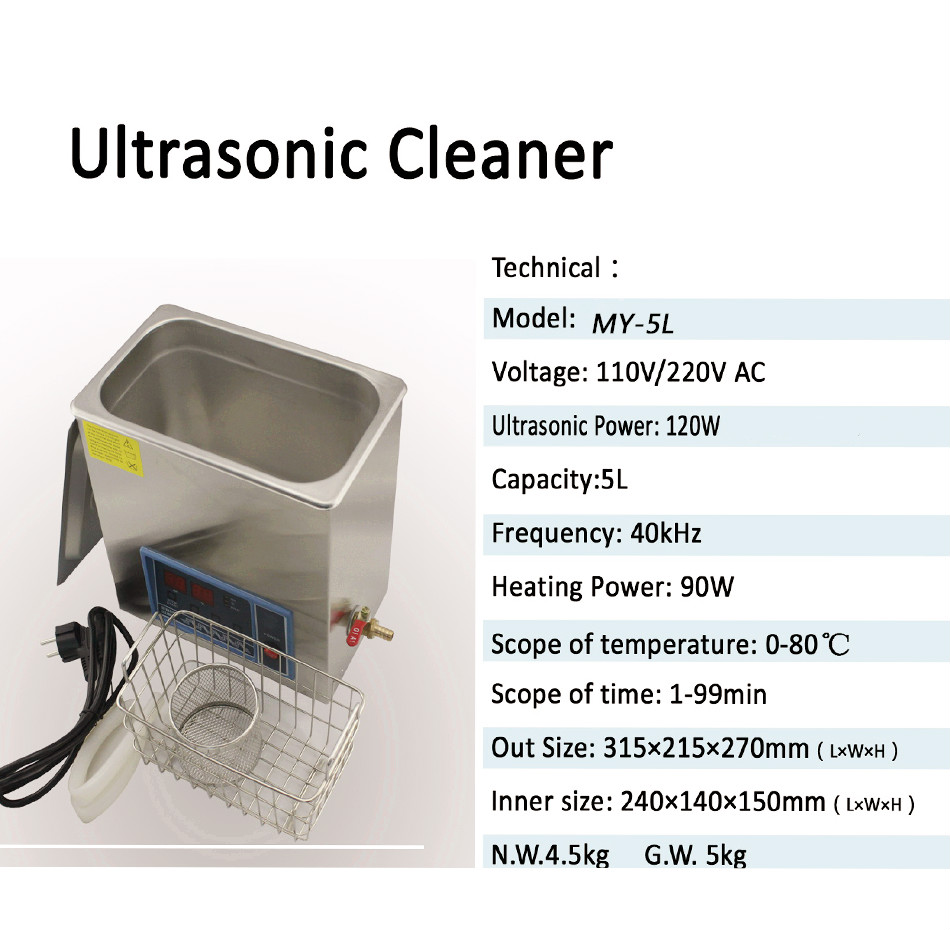 Ultrasonic Cleaner

Technical：

Model: MY-5L

Voltage: 110V/220V AC

Ultrasonic Power: 120W

Capacity:5L

Frequency: 40kHz

Heating Power: 90W

Scope of temperature: 0-80℃

Scope of time: 1-99min

Out Size: 315×215×270mm ( L×W×H )

Inner size: 240×140×150mm ( L×W×H )

N.W.4.5kg G.W. 5kg